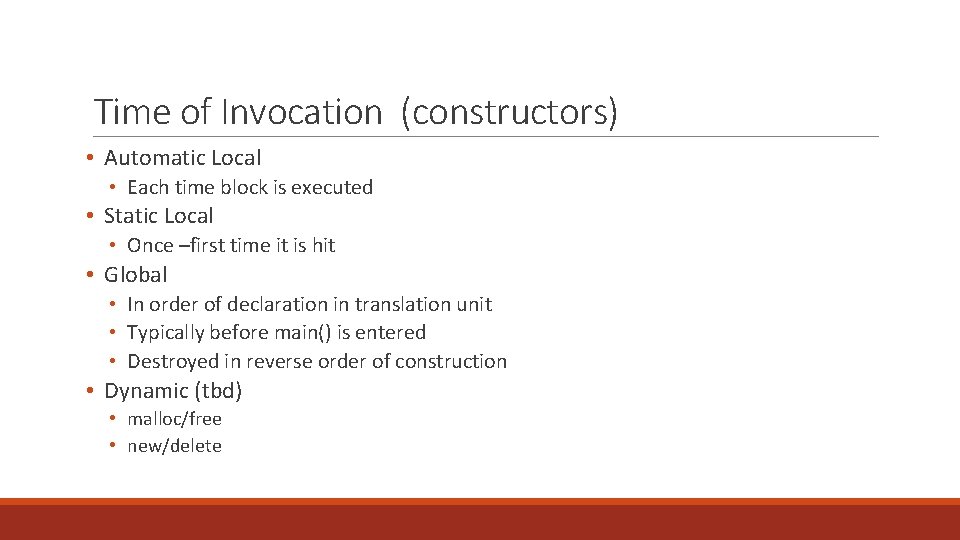 Time of Invocation (constructors)

• Automatic Local
 • Each time block is executed
• Static Local
 • Once –first time it is hit
• Global
 • In order of declaration in translation unit
 • Typically before main() is entered
 • Destroyed in reverse order of construction
• Dynamic (tbd)
 • malloc/free
 • new/delete